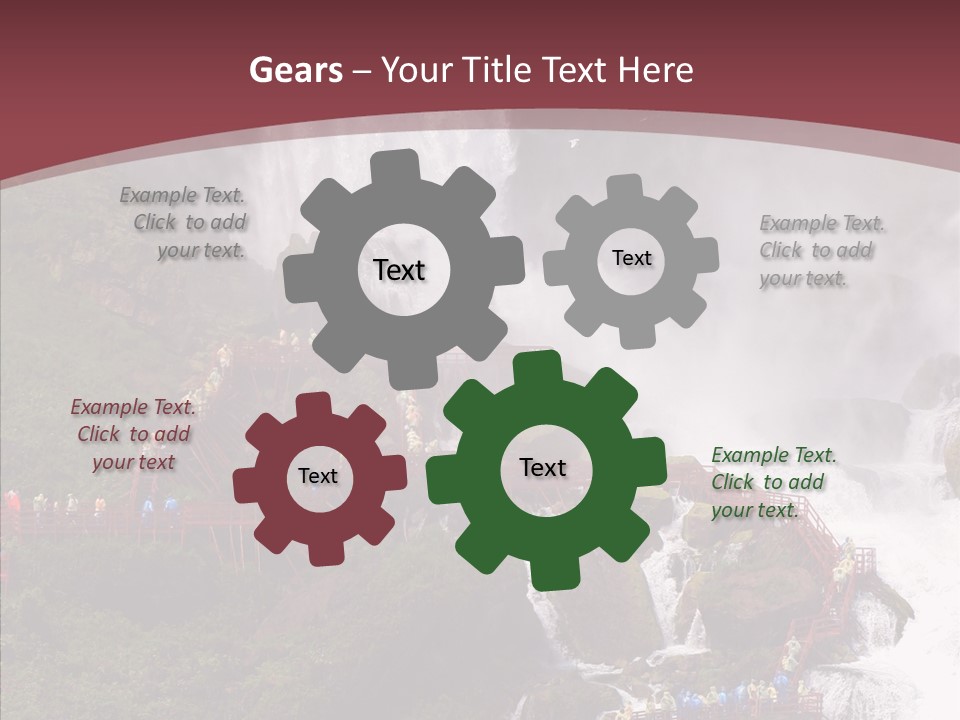 Gears – Your Title Text Here

Example Text. Click to add your text.

Text

Text

Example Text. Click to add your text.

Example Text. Click to add your text

Text

Text

Example Text. Click to add your text.